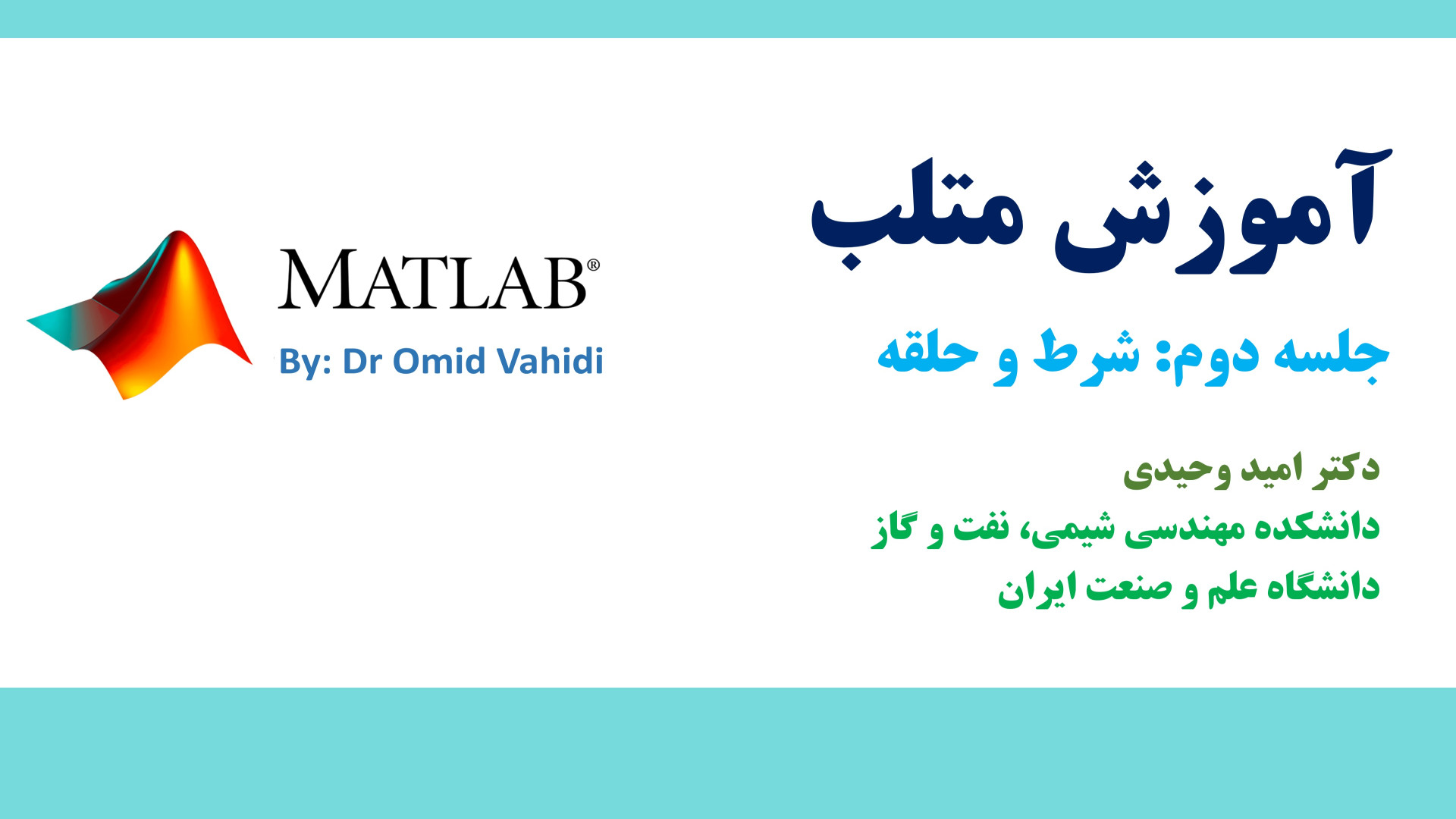 آموزش متلب

جلسه دوم: شرط و حلقه

دکتر امید وحیدی

دانشکده مهندسی شیمی، نفت و گاز

دانشگاه علم و صنعت ایران

MATLAB®

By: Dr Omid Vahidi